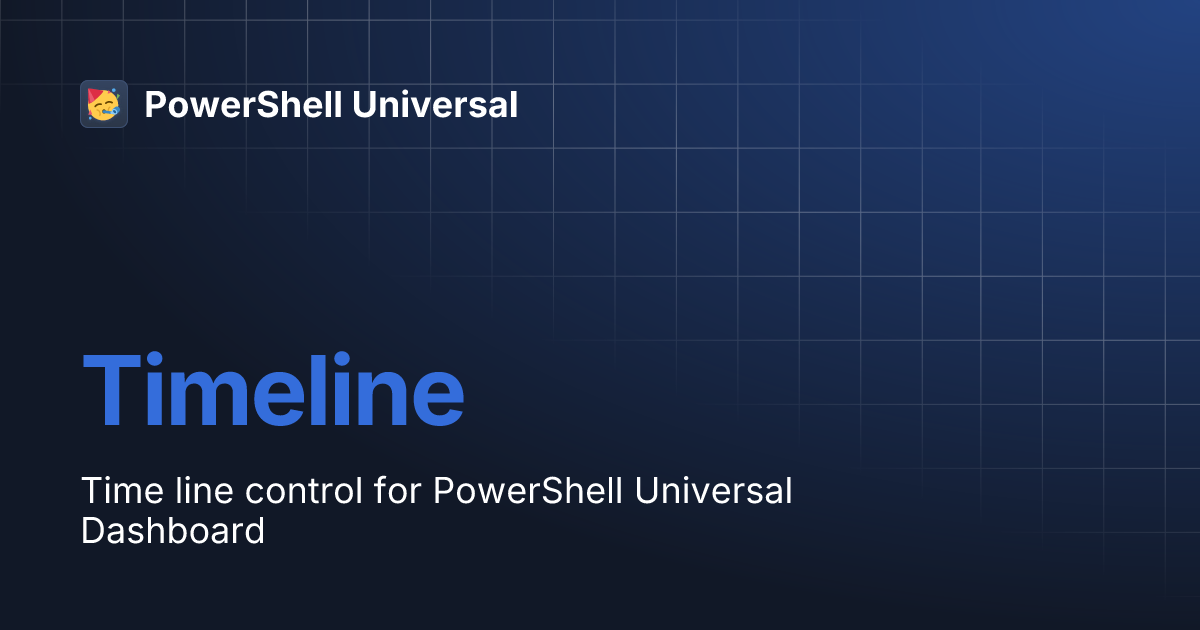 PowerShell Universal

Timeline

Time line control for PowerShell Universal Dashboard